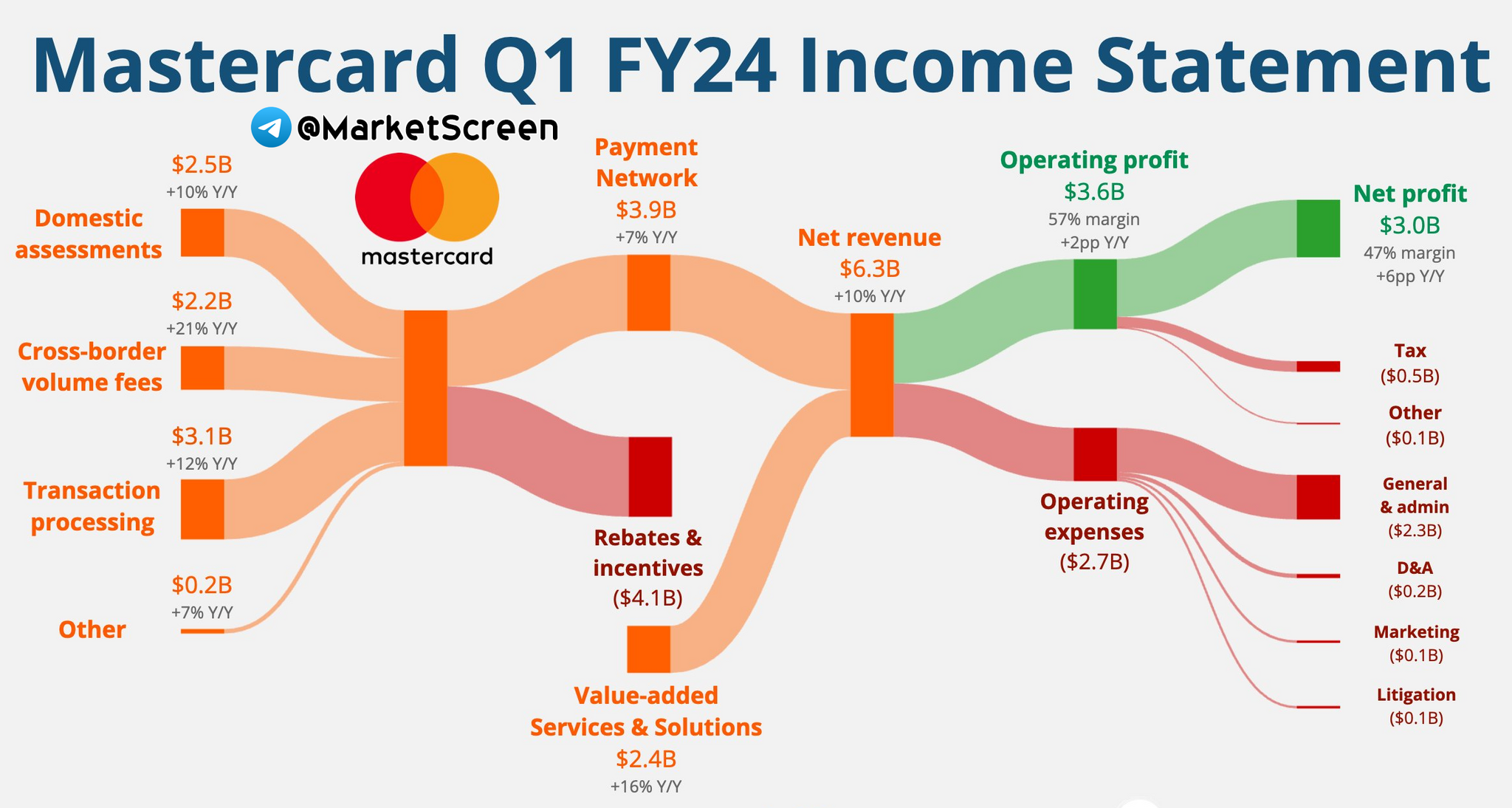 Mastercard Q1 FY24 Income Statement

@MarketScreen

mastercard

$2.5B
+10% Y/Y
Domestic assessments

$2.2B
+21% Y/Y
Cross-border volume fees

$3.1B
+12% Y/Y
Transaction processing

$0.2B
+7% Y/Y
Other

Payment Network
$3.9B
+7% Y/Y

Rebates & incentives
($4.1B)

Value-added Services & Solutions
$2.4B
+16% Y/Y

Net revenue
$6.3B
+10% Y/Y

Operating profit
$3.6B
57% margin
+2pp Y/Y

Operating expenses
($2.7B)

Net profit
$3.0B
47% margin
+6pp Y/Y

Tax
($0.5B)

Other
($0.1B)

General & admin
($2.3B)

D&A
($0.2B)

Marketing
($0.1B)

Litigation
($0.1B)